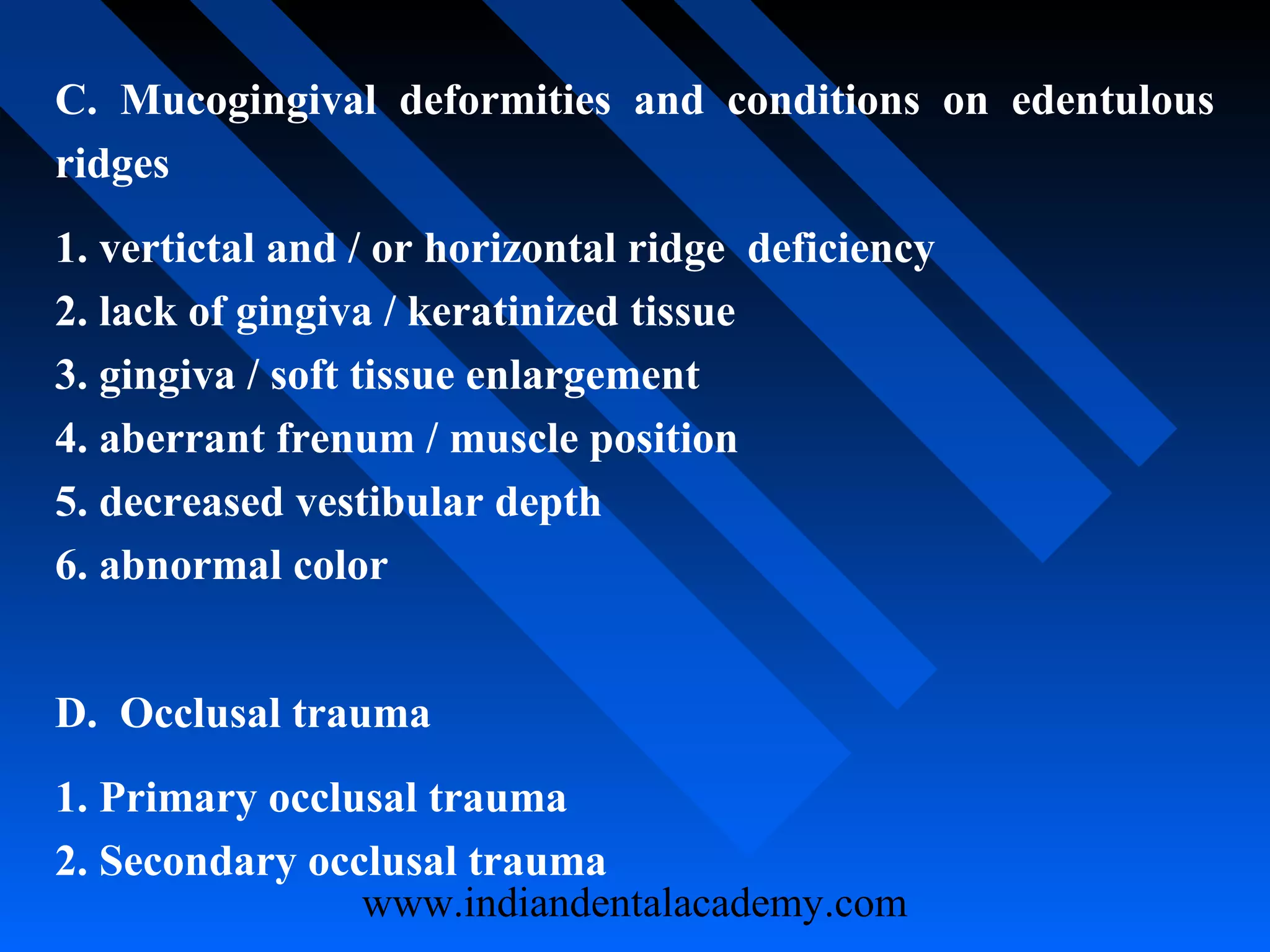 C. Mucogingival deformities and conditions on edentulous ridges

1. vertictal and / or horizontal ridge deficiency
2. lack of gingiva / keratinized tissue
3. gingiva / soft tissue enlargement
4. aberrant frenum / muscle position
5. decreased vestibular depth
6. abnormal color

D. Occlusal trauma

1. Primary occlusal trauma
2. Secondary occlusal trauma
www.indiandentalacademy.com